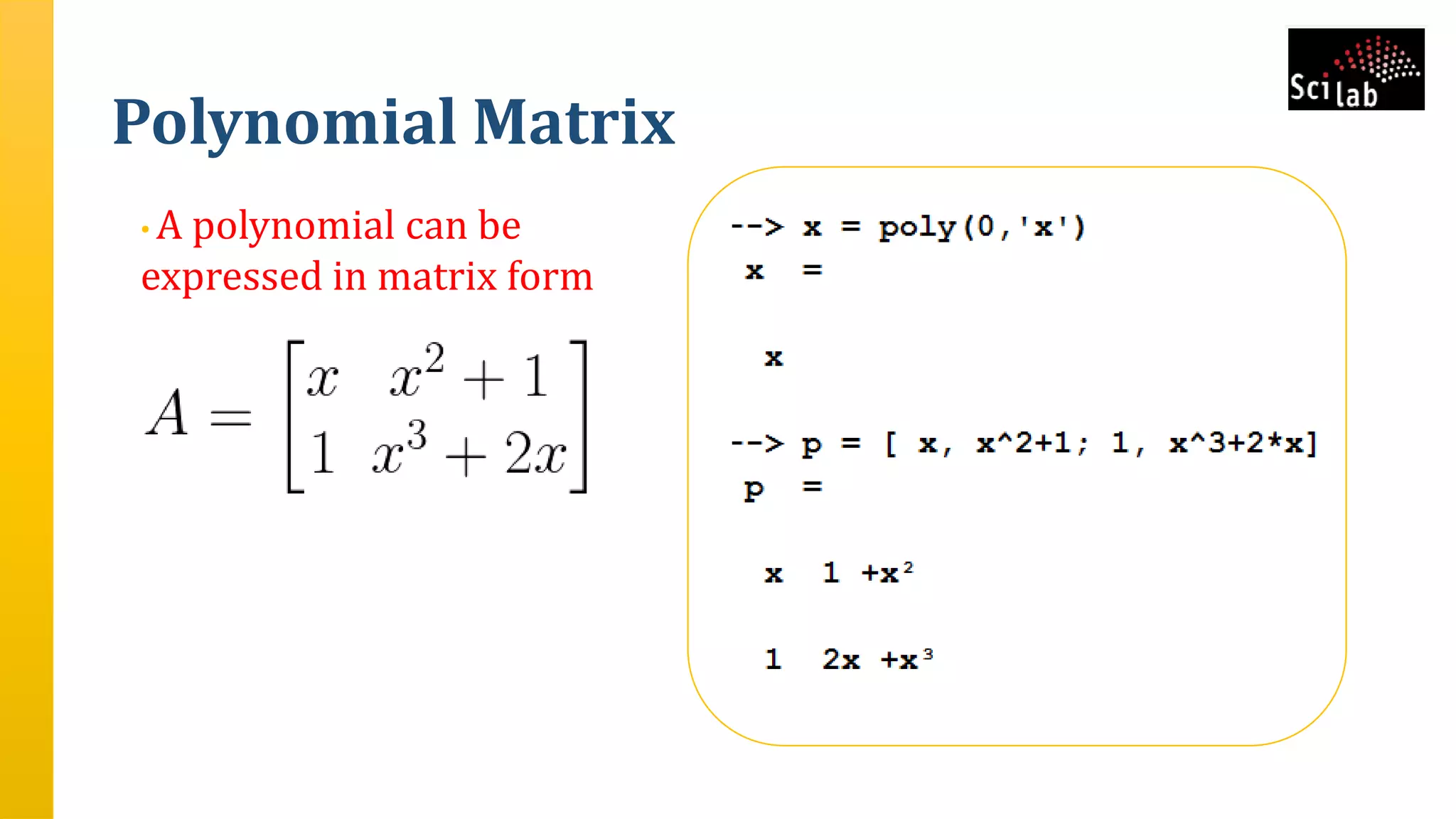 Scilab

Polynomial Matrix

• A polynomial can be expressed in matrix form

$A = \begin{bmatrix} x & x^2+1 \\ 1 & x^3+2x \end{bmatrix}$

--> x = poly(0,'x')
x =

x

--> p = [ x, x^2+1; 1, x^3+2*x]
p =

x   1 +x²

1   2x +x³